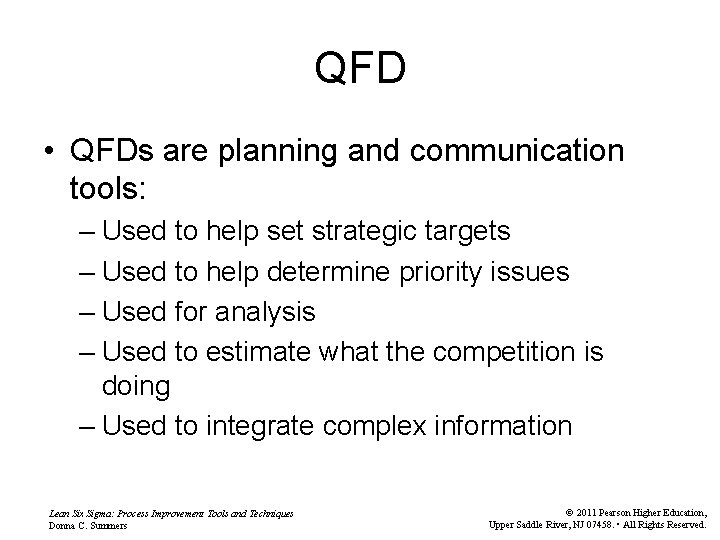 QFD

• QFDs are planning and communication tools:
– Used to help set strategic targets
– Used to help determine priority issues
– Used for analysis
– Used to estimate what the competition is doing
– Used to integrate complex information

Lean Six Sigma: Process Improvement Tools and Techniques
Donna C. Summers

© 2011 Pearson Higher Education,
Upper Saddle River, NJ 07458. • All Rights Reserved.